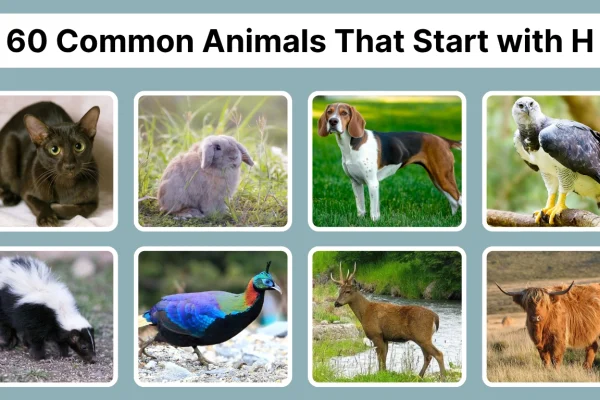 60 Common Animals That Start with H